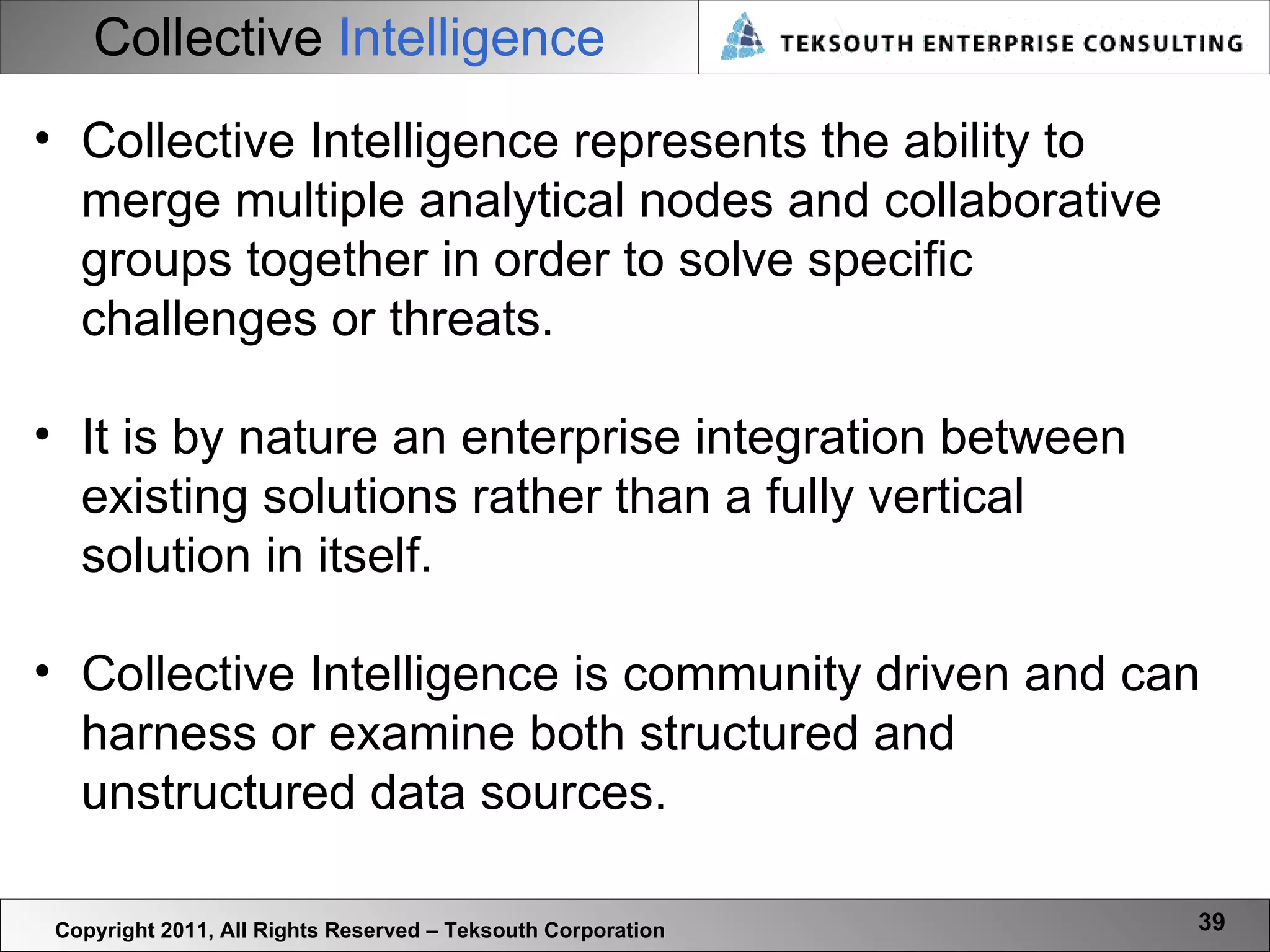 Collective Intelligence

TEKSOUTH ENTERPRISE CONSULTING

• Collective Intelligence represents the ability to merge multiple analytical nodes and collaborative groups together in order to solve specific challenges or threats.

• It is by nature an enterprise integration between existing solutions rather than a fully vertical solution in itself.

• Collective Intelligence is community driven and can harness or examine both structured and unstructured data sources.

Copyright 2011, All Rights Reserved – Teksouth Corporation

39